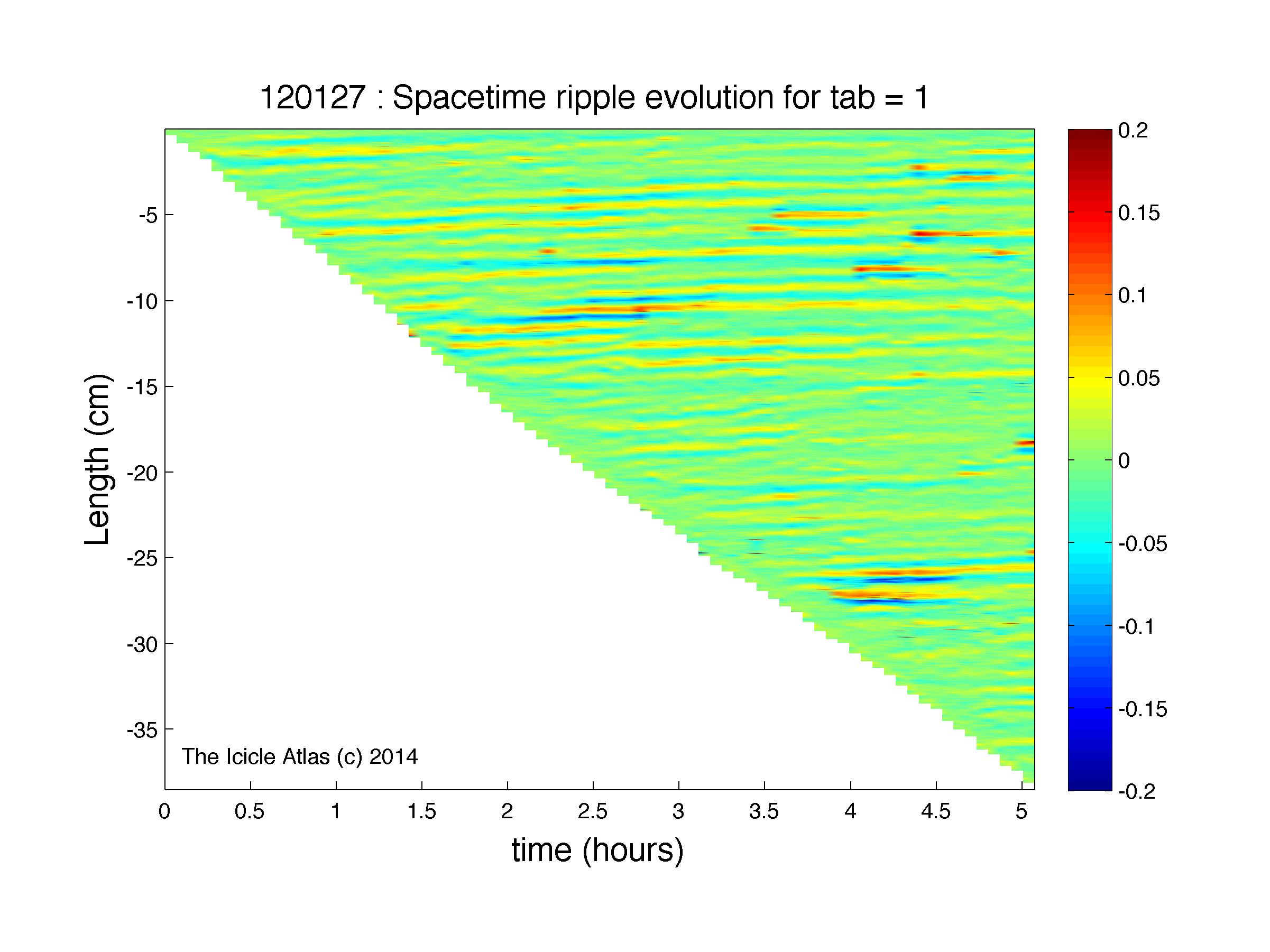 120127 : Spacetime ripple evolution for tab = 1

Length (cm)

-5
-10
-15
-20
-25
-30
-35

The Icicle Atlas (c) 2014

0
0.5
1
1.5
2
2.5
3
3.5
4
4.5
5

time (hours)

0.2
0.15
0.1
0.05
0
-0.05
-0.1
-0.15
-0.2